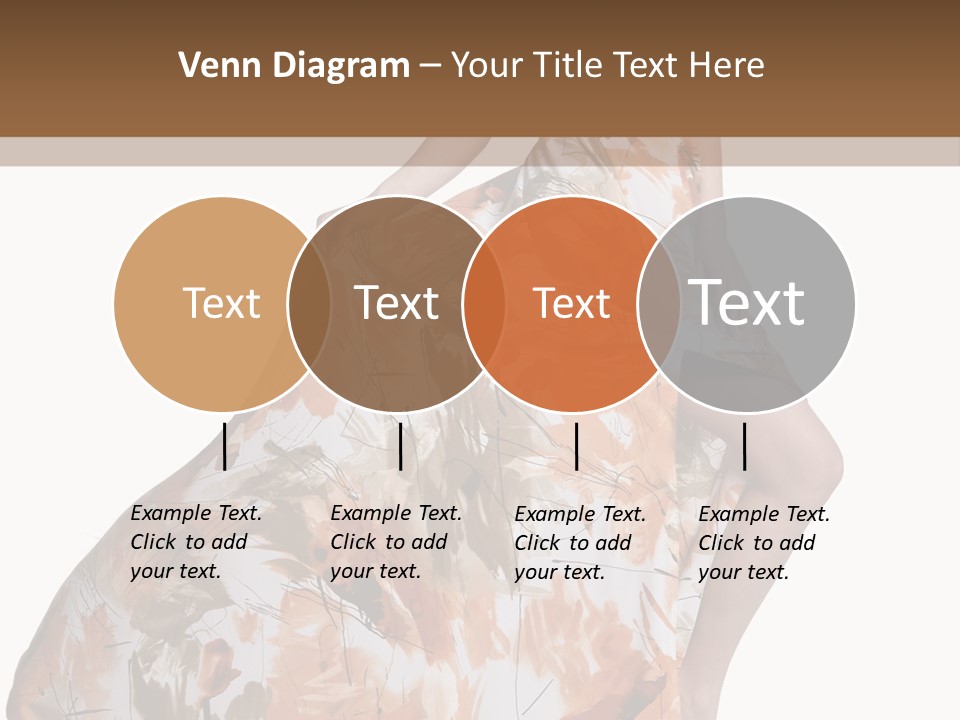 Venn Diagram – Your Title Text Here

Text

Text

Text

Text

Example Text. Click to add your text.

Example Text. Click to add your text.

Example Text. Click to add your text.

Example Text. Click to add your text.